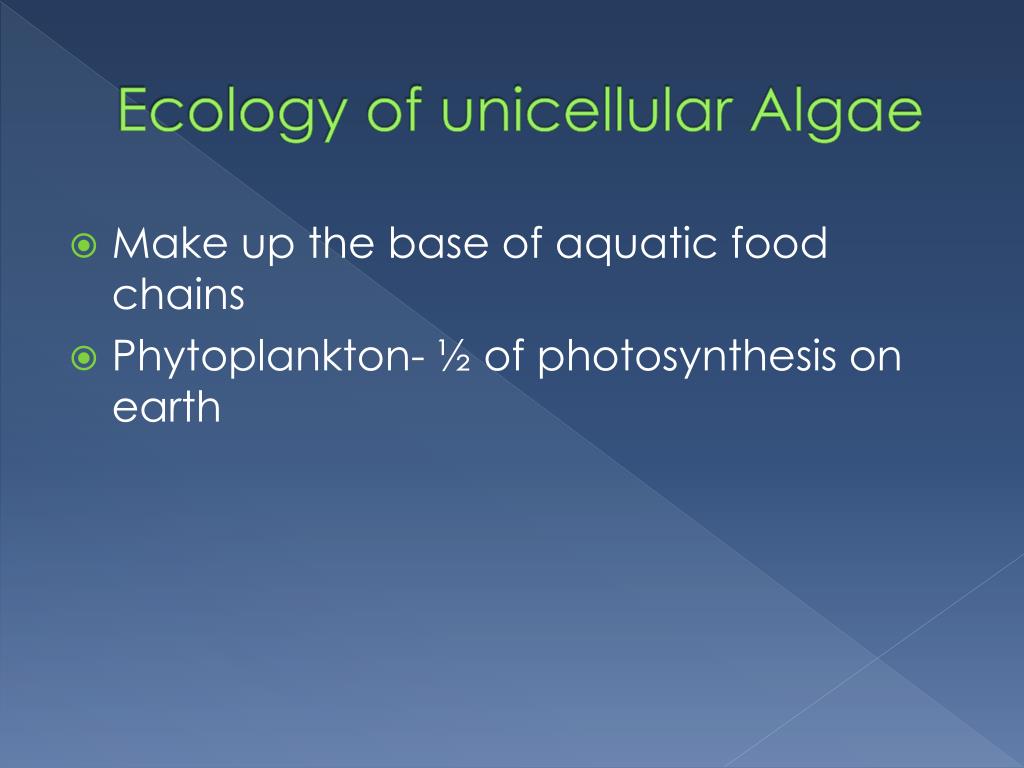 Ecology of unicellular Algae

Make up the base of aquatic food chains

Phytoplankton- ½ of photosynthesis on earth